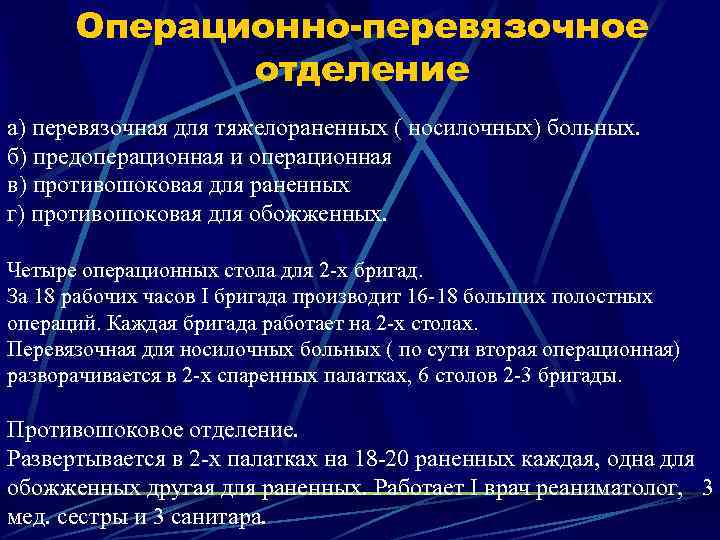 Операционно-перевязочное отделение

а) перевязочная для тяжелораненных ( носилочных) больных.
б) предоперационная и операционная
в) противошоковая для раненных
г) противошоковая для обожженных.

Четыре операционных стола для 2-х бригад.
За 18 рабочих часов I бригада производит 16-18 больших полостных операций. Каждая бригада работает на 2-х столах.
Перевязочная для носилочных больных ( по сути вторая операционная) разворачивается в 2-х спаренных палатках, 6 столов 2-3 бригады.

Противошоковое отделение.
Развертывается в 2-х палатках на 18-20 раненных каждая, одна для обожженных другая для раненных. Работает I врач реаниматолог, 3 мед. сестры и 3 санитара.